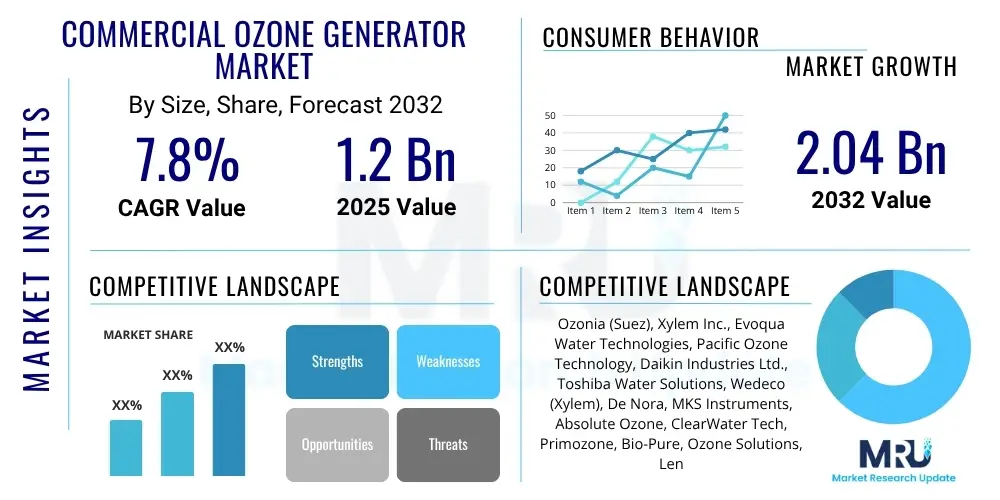 MARKET INSIGHTS

COMMERCIAL OZONE GENERATOR MARKET

By Size, Share, Forecast 2032

7.8%
CAGR Value

1.2 Bn
2025 Value

CONSUMER BEHAVIOR

MARKET GROWTH

50
40
30
20
10
0
Item 1 Item 2 Item 3 Item 4 Item 5

2.04 Bn
2032 Value

COMPETITIVE LANDSCAPE

MARKET SHARE

XX%
XX%
XX%

Strengths
Weaknesses
Opportunities
Threats

COMPETITIVE LANDSCAPE

Ozonia (Suez), Xylem Inc., Evoqua Water Technologies, Pacific Ozone Technology, Daikin Industries Ltd., Toshiba Water Solutions, Wedeco (Xylem), De Nora, MKS Instruments, Absolute Ozone, ClearWater Tech, Primozone, Bio-Pure, Ozone Solutions, Len

MRU
Market Research Update